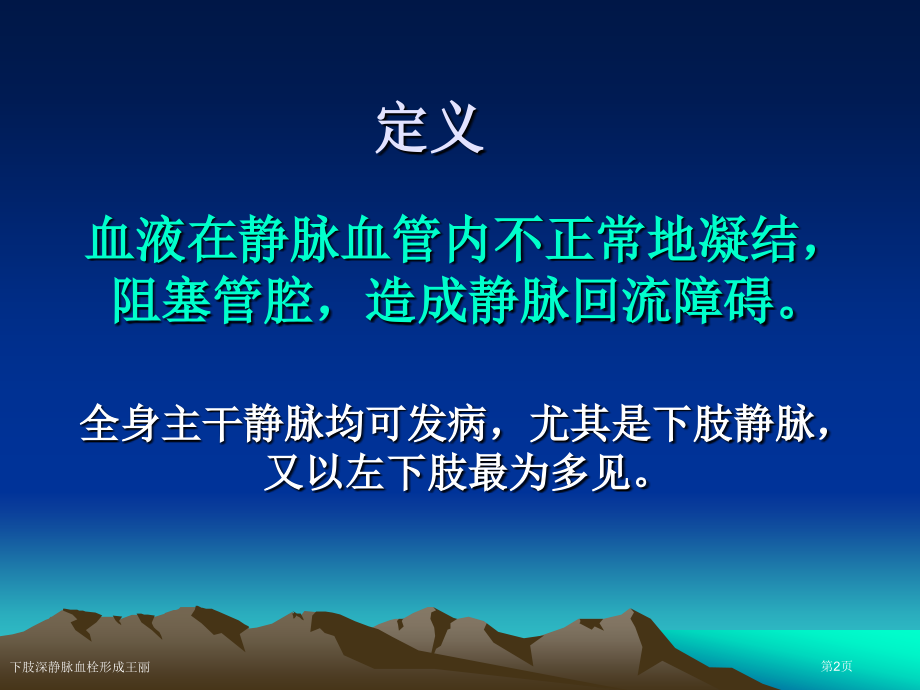 定义

血液在静脉血管内不正常地凝结，阻塞管腔，造成静脉回流障碍。

全身主干静脉均可发病，尤其是下肢静脉，又以左下肢最为多见。

下肢深静脉血栓形成王丽

第2页